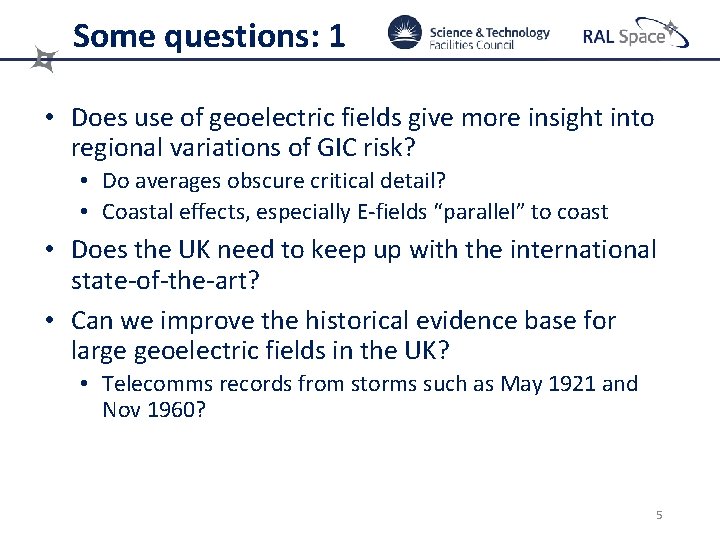 Some questions: 1

Science & Technology Facilities Council

RAL Space

• Does use of geoelectric fields give more insight into regional variations of GIC risk?
  • Do averages obscure critical detail?
  • Coastal effects, especially E-fields “parallel” to coast
• Does the UK need to keep up with the international state-of-the-art?
• Can we improve the historical evidence base for large geoelectric fields in the UK?
  • Telecomms records from storms such as May 1921 and Nov 1960?

5